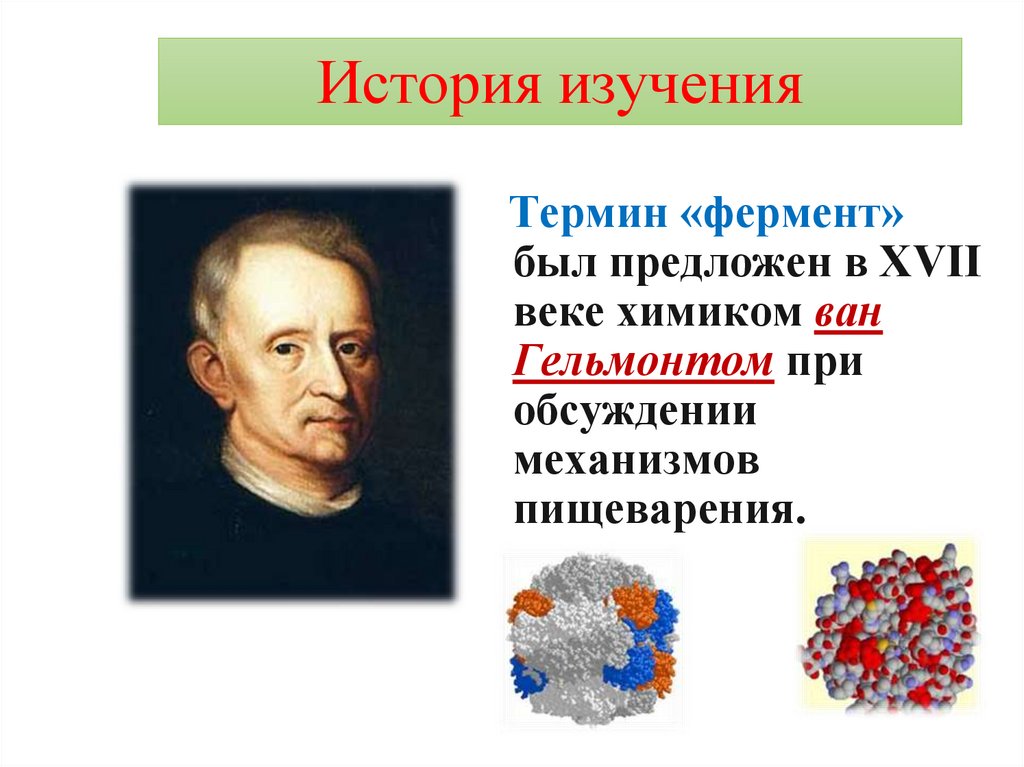 История изучения

Термин «фермент» был предложен в XVII веке химиком ван Гельмонтом при обсуждении механизмов пищеварения.